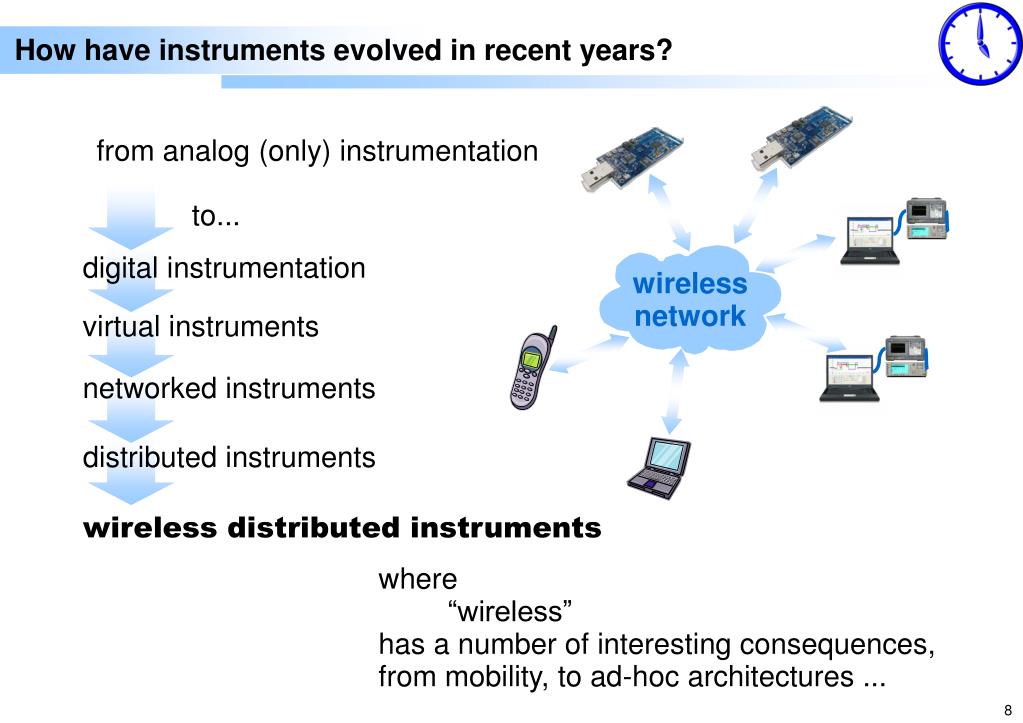 How have instruments evolved in recent years?

from analog (only) instrumentation

to...

digital instrumentation

virtual instruments

networked instruments

distributed instruments

wireless distributed instruments

wireless network

where
“wireless”
has a number of interesting consequences, from mobility, to ad-hoc architectures ...

8